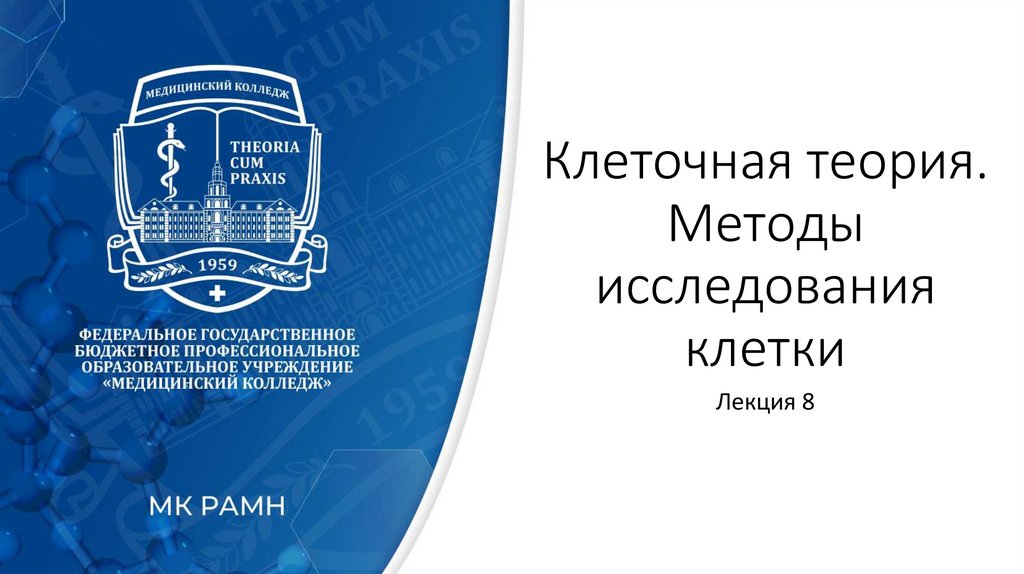 МЕДИЦИНСКИЙ КОЛЛЕДЖ

THEORIA CUM PRAXIS

1959

ФЕДЕРАЛЬНОЕ ГОСУДАРСТВЕННОЕ БЮДЖЕТНОЕ ПРОФЕССИОНАЛЬНОЕ ОБРАЗОВАТЕЛЬНОЕ УЧРЕЖДЕНИЕ «МЕДИЦИНСКИЙ КОЛЛЕДЖ»

МК РАМН

Клеточная теория. Методы исследования клетки

Лекция 8